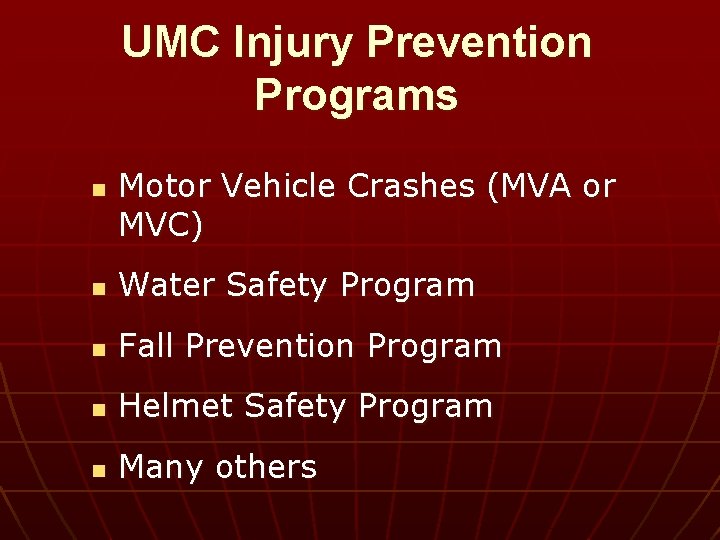 UMC Injury Prevention Programs

- Motor Vehicle Crashes (MVA or MVC)
- Water Safety Program
- Fall Prevention Program
- Helmet Safety Program
- Many others